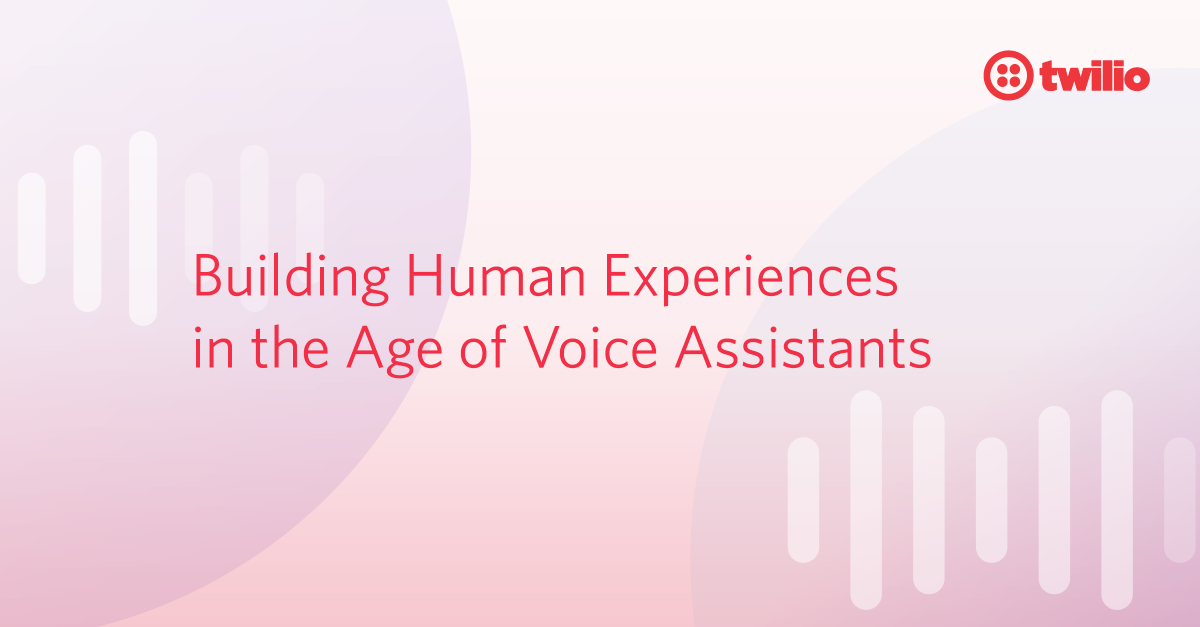 twilio

Building Human Experiences in the Age of Voice Assistants